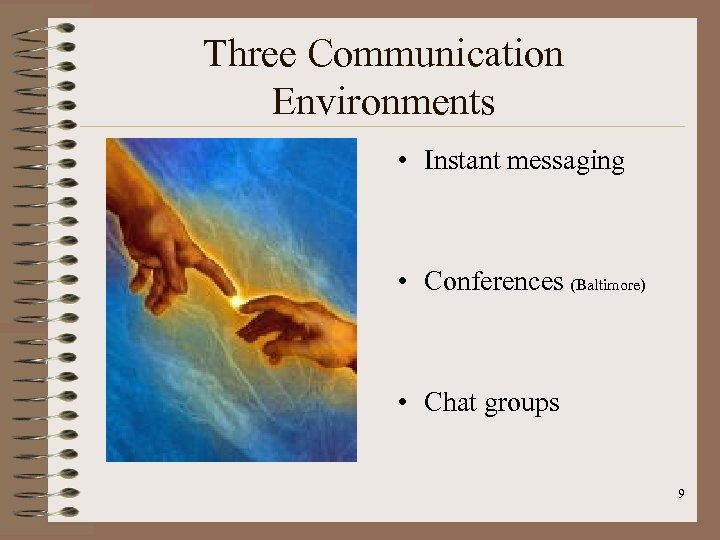 Three Communication Environments

• Instant messaging

• Conferences (Baltimore)

• Chat groups

9